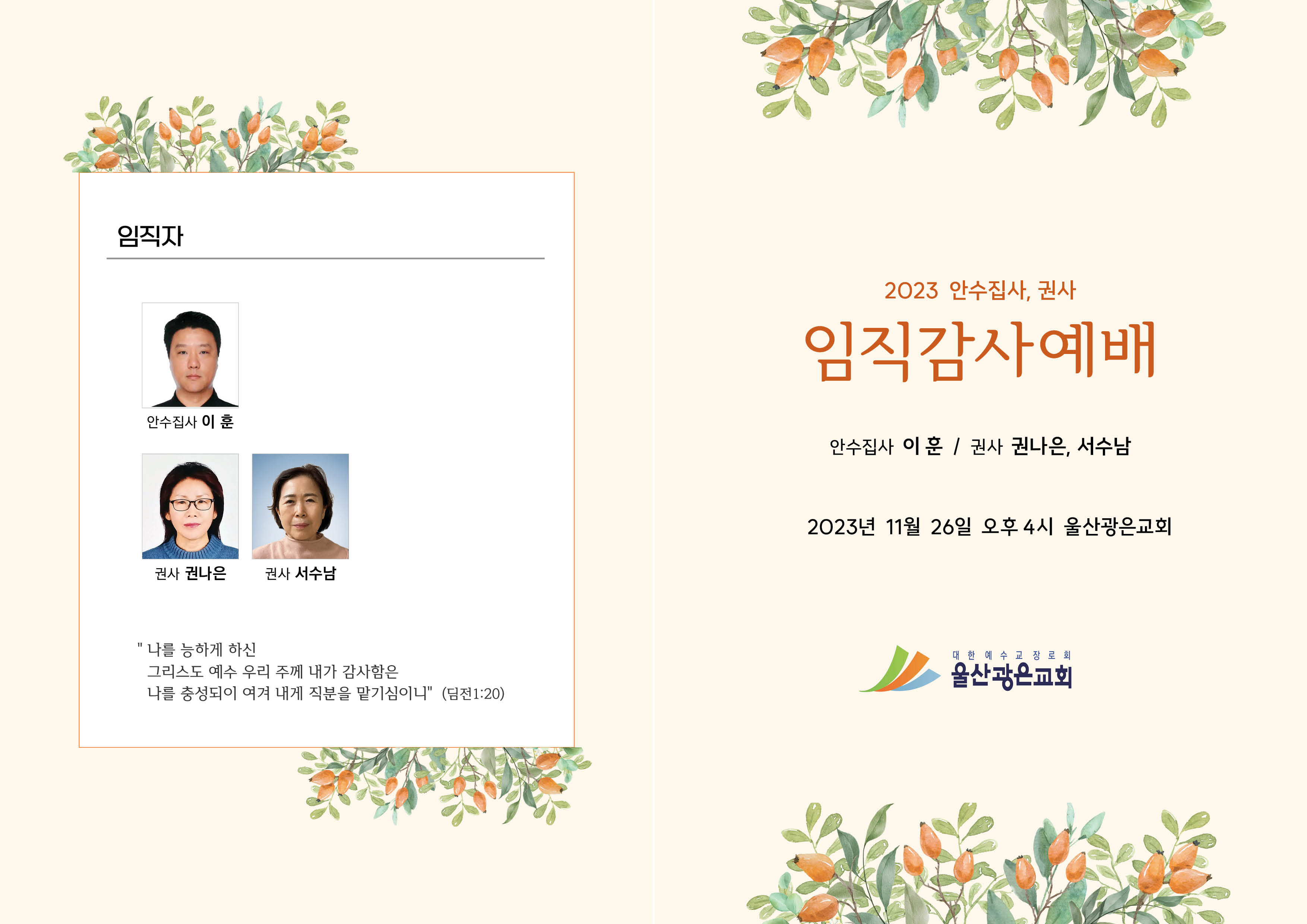 임직자

안수집사 이 훈

권사 권나은

권사 서수남

" 나를 능하게 하신
그리스도 예수 우리 주께 내가 감사함은
나를 충성되이 여겨 내게 직분을 맡기심이니" (딤전1:20)

2023 안수집사, 권사

임직감사예배

안수집사 이 훈 / 권사 권나은, 서수남

2023년 11월 26일 오후 4시 울산광은교회

대 한 예 수 교 장 로 회
울산광은교회